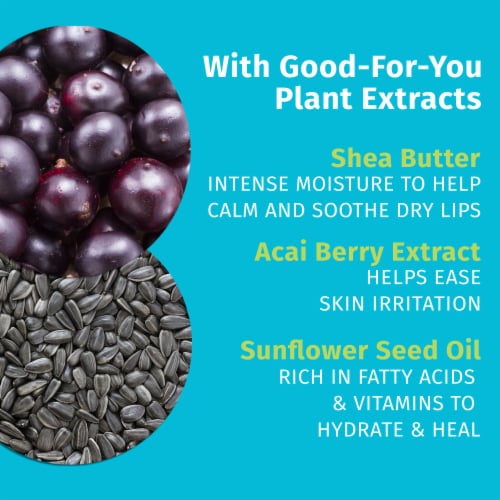 With Good-For-You Plant Extracts

Shea Butter
INTENSE MOISTURE TO HELP CALM AND SOOTHE DRY LIPS

Acai Berry Extract
HELPS EASE SKIN IRRITATION

Sunflower Seed Oil
RICH IN FATTY ACIDS & VITAMINS TO HYDRATE & HEAL